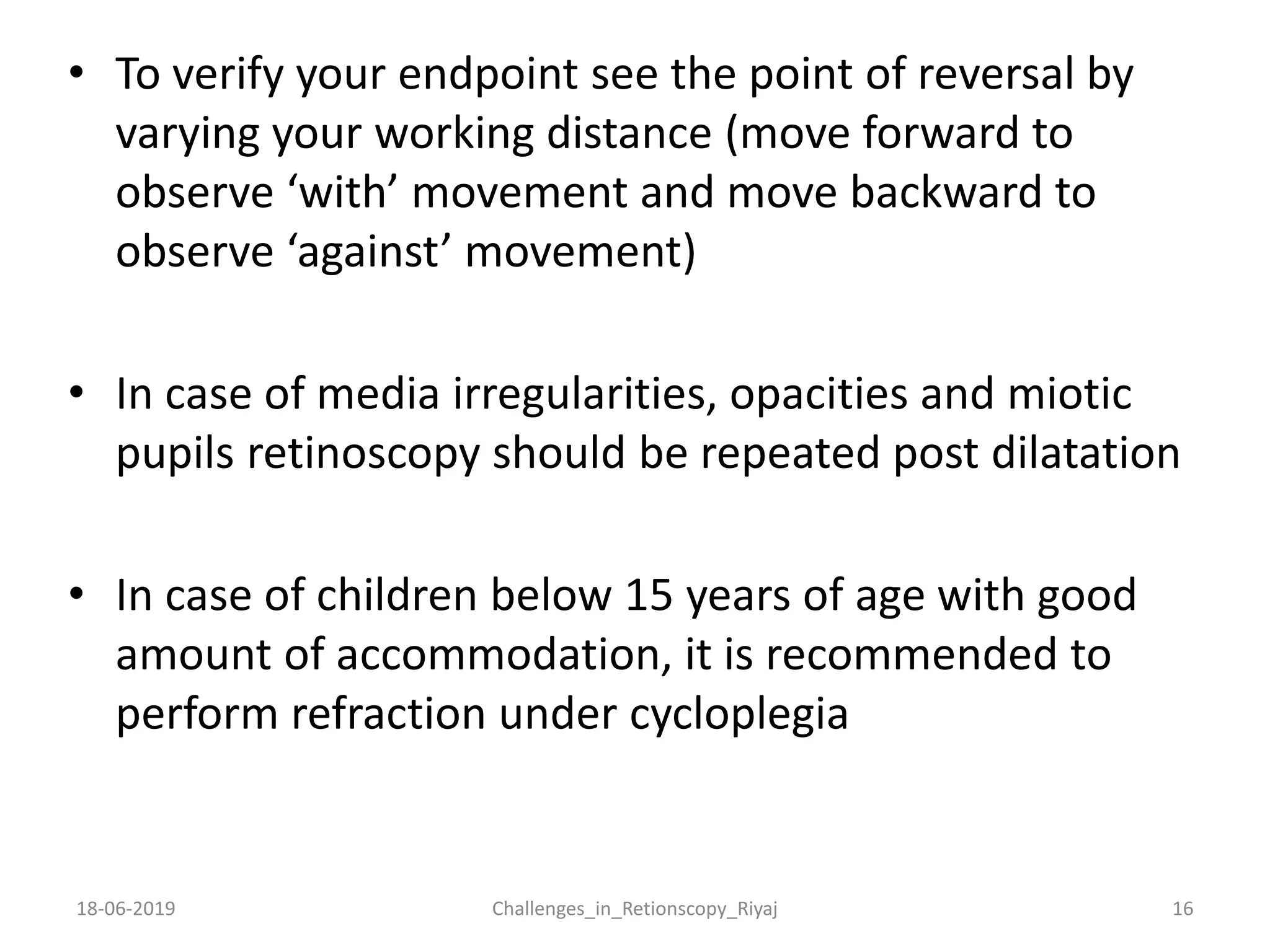 • To verify your endpoint see the point of reversal by varying your working distance (move forward to observe ‘with’ movement and move backward to observe ‘against’ movement)

• In case of media irregularities, opacities and miotic pupils retinoscopy should be repeated post dilatation

• In case of children below 15 years of age with good amount of accommodation, it is recommended to perform refraction under cycloplegia

18-06-2019 Challenges_in_Retionscopy_Riyaj 16